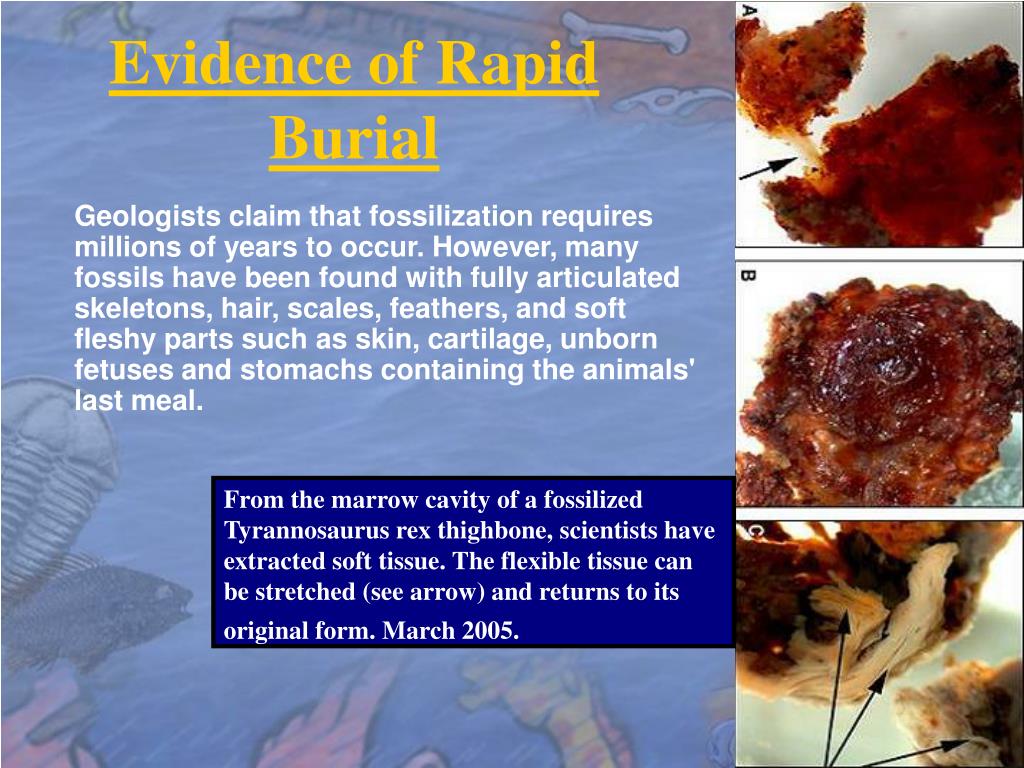 Evidence of Rapid Burial

Geologists claim that fossilization requires millions of years to occur. However, many fossils have been found with fully articulated skeletons, hair, scales, feathers, and soft fleshy parts such as skin, cartilage, unborn fetuses and stomachs containing the animals' last meal.

From the marrow cavity of a fossilized Tyrannosaurus rex thighbone, scientists have extracted soft tissue. The flexible tissue can be stretched (see arrow) and returns to its original form. March 2005.

A

B

C